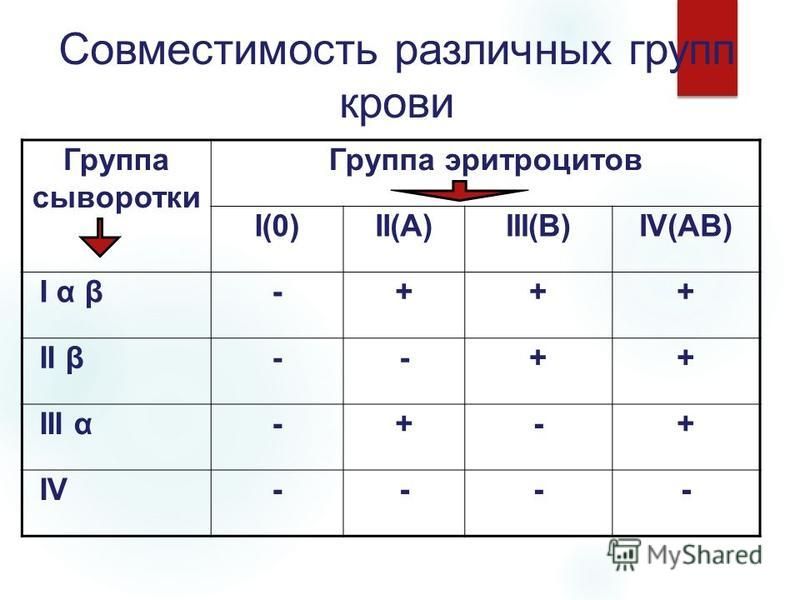 Совместимость различных групп крови

| Группа сыворотки | Группа эритроцитов | | | |
|---|---|---|---|---|
| | I(0) | II(A) | III(B) | IV(AB) |
| I α β | - | + | + | + |
| II β | - | - | + | + |
| III α | - | + | - | + |
| IV | - | - | - | - |

MyShared